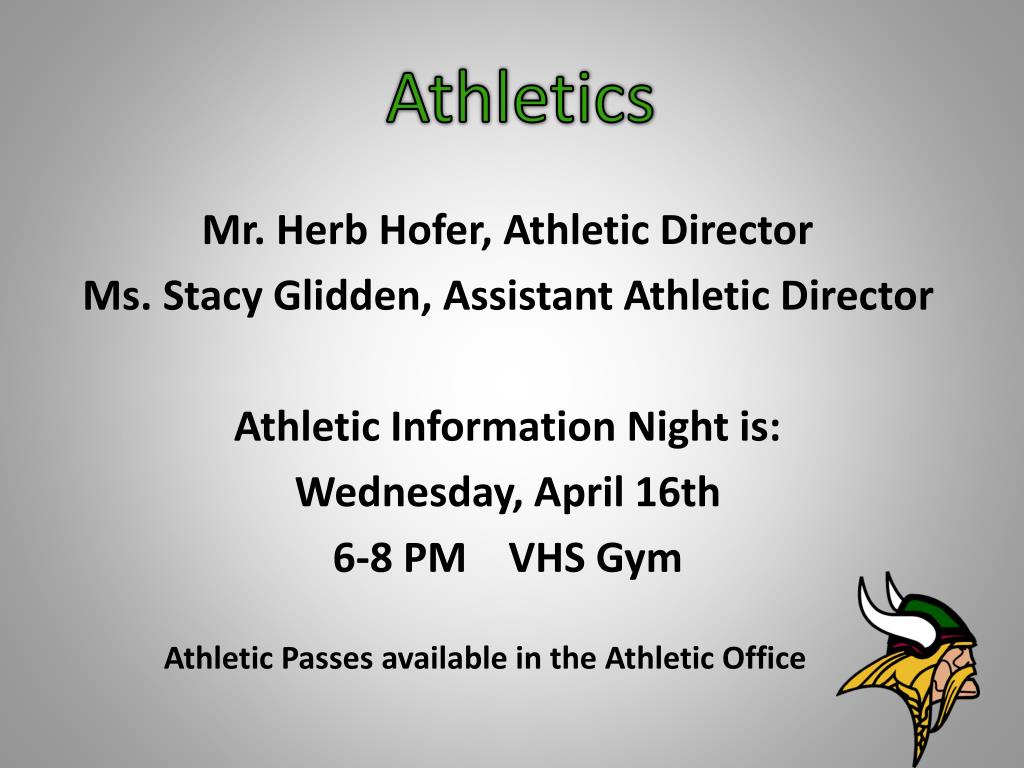 Athletics

Mr. Herb Hofer, Athletic Director
Ms. Stacy Glidden, Assistant Athletic Director

Athletic Information Night is:
Wednesday, April 16th
6-8 PM VHS Gym

Athletic Passes available in the Athletic Office